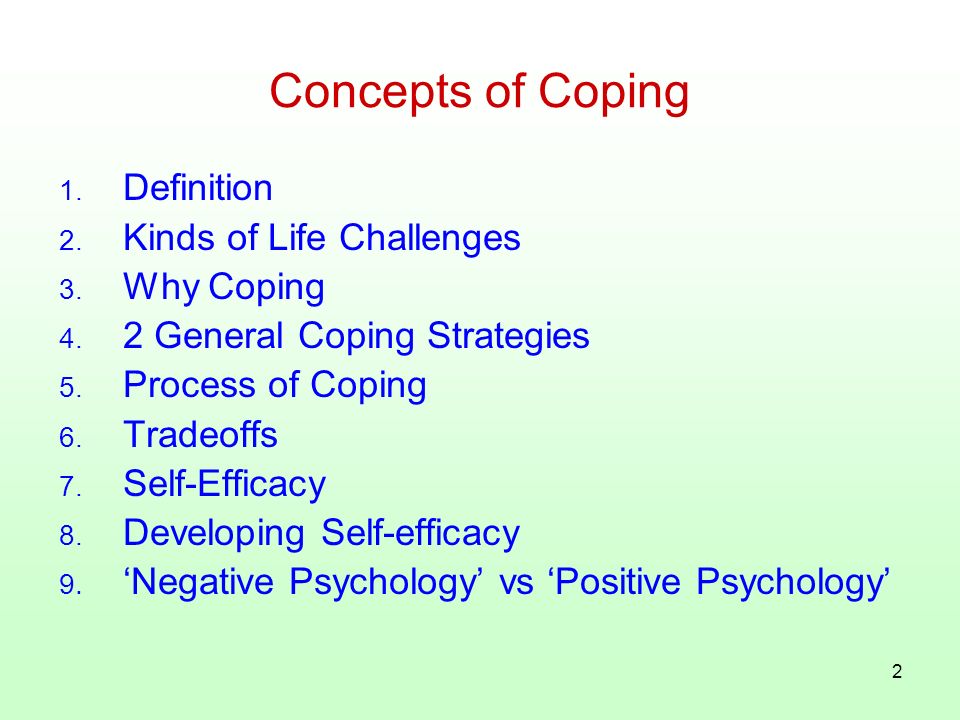 Concepts of Coping

1. Definition
2. Kinds of Life Challenges
3. Why Coping
4. 2 General Coping Strategies
5. Process of Coping
6. Tradeoffs
7. Self-Efficacy
8. Developing Self-efficacy
9. ‘Negative Psychology’ vs ‘Positive Psychology’

2